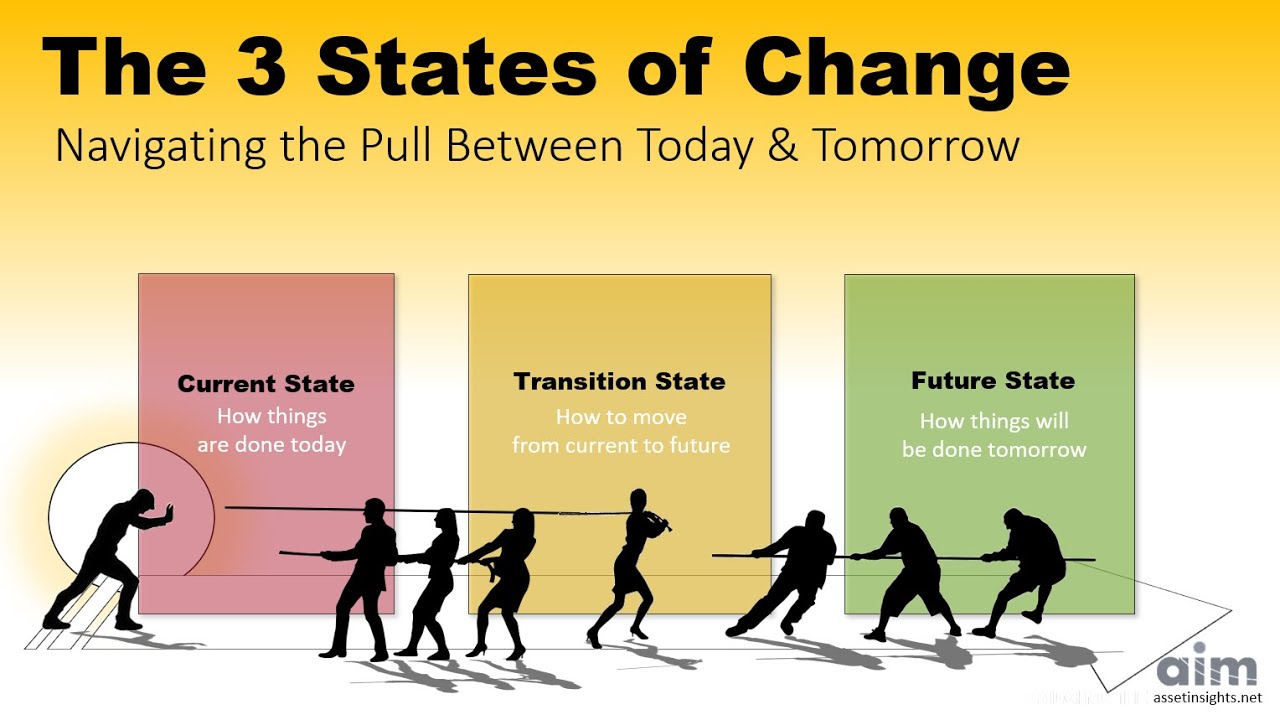 The 3 States of Change

Navigating the Pull Between Today & Tomorrow

Current State
How things are done today

Transition State
How to move from current to future

Future State
How things will be done tomorrow

aim
assetinsights.net